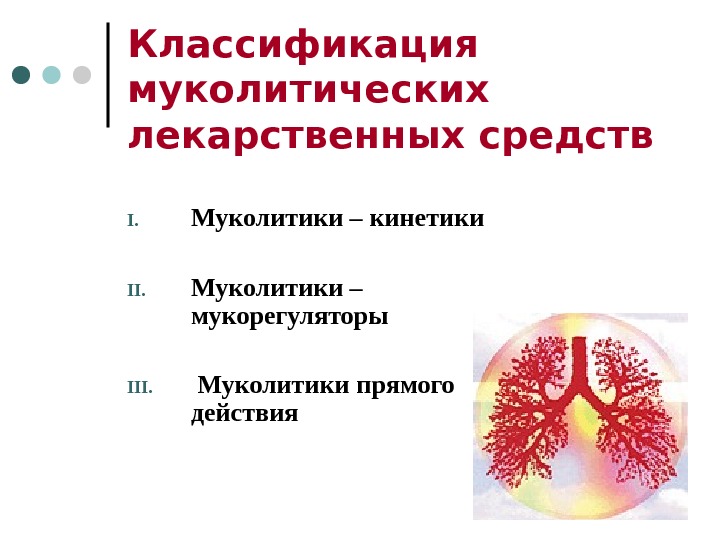 Классификация муколитических лекарственных средств

I. Муколитики – кинетики

II. Муколитики – мукорегуляторы

III. Муколитики прямого действия